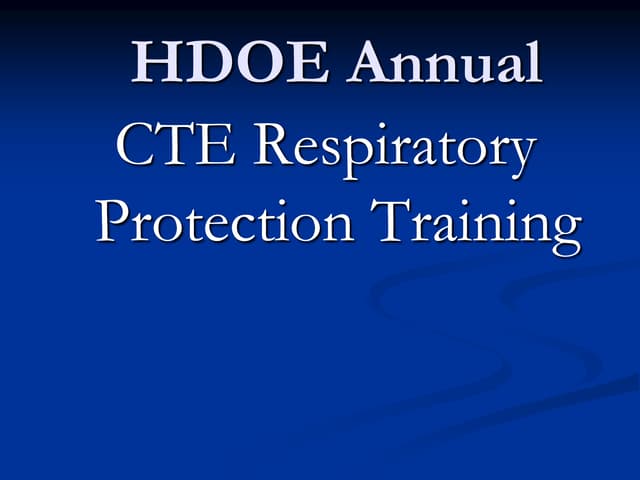 HDOE Annual

CTE Respiratory Protection Training